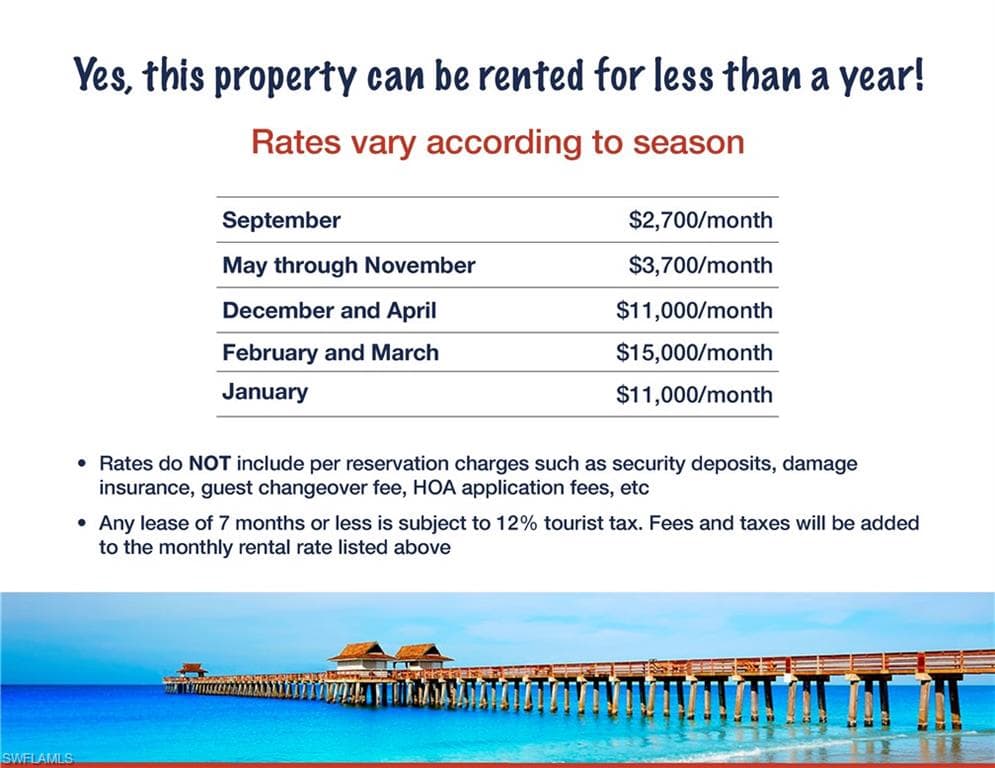 Yes, this property can be rented for less than a year!

Rates vary according to season

| September | $2,700/month |
|---|---|
| May through November | $3,700/month |
| December and April | $11,000/month |
| February and March | $15,000/month |
| January | $11,000/month |

• Rates do NOT include per reservation charges such as security deposits, damage insurance, guest changeover fee, HOA application fees, etc

• Any lease of 7 months or less is subject to 12% tourist tax. Fees and taxes will be added to the monthly rental rate listed above

SWFLAMLS